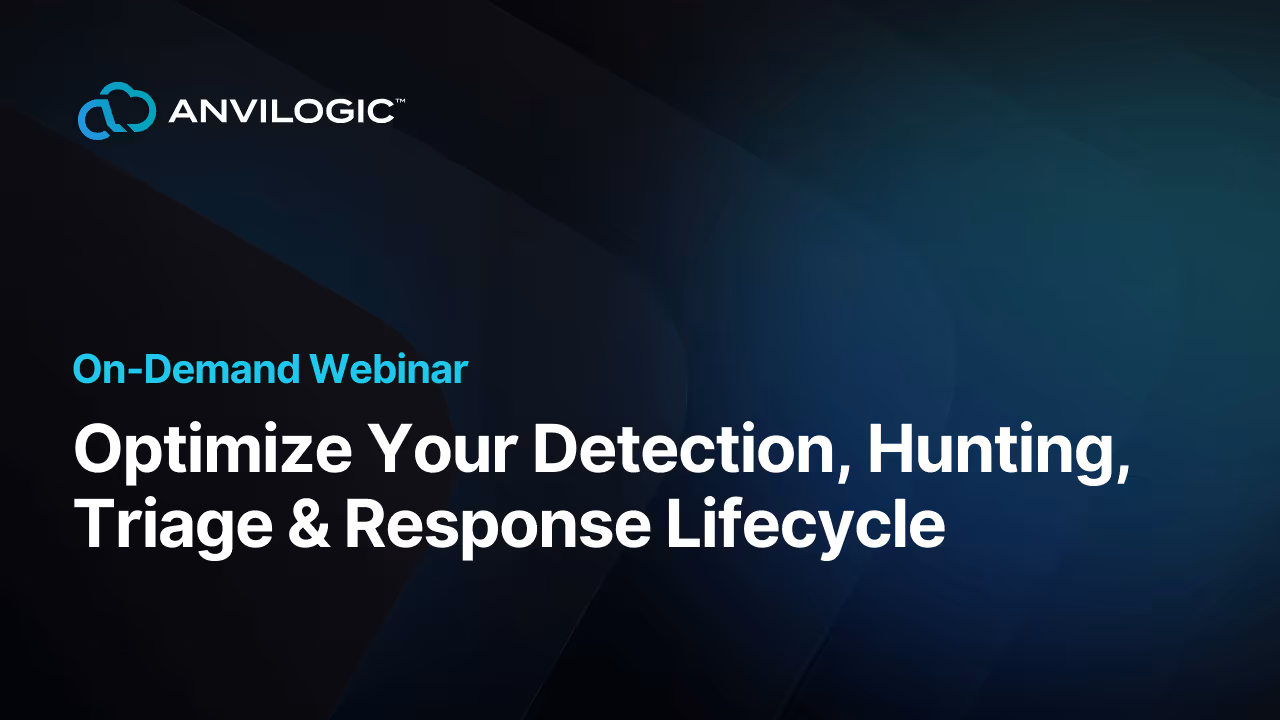 ANVILOGIC™

On-Demand Webinar

Optimize Your Detection, Hunting, Triage & Response Lifecycle